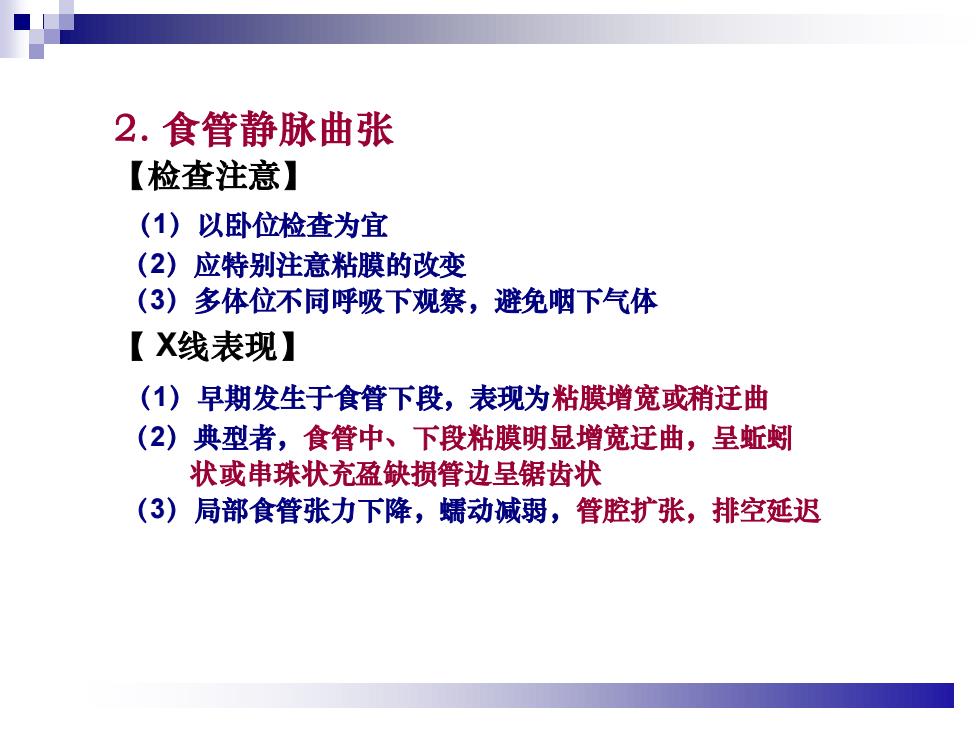 2. 食管静脉曲张

【检查注意】

（1）以卧位检查为宜
（2）应特别注意粘膜的改变
（3）多体位不同呼吸下观察，避免咽下气体

【 X线表现】

（1）早期发生于食管下段，表现为粘膜增宽或稍迂曲
（2）典型者，食管中、下段粘膜明显增宽迂曲，呈蚯蚓状或串珠状充盈缺损管边呈锯齿状
（3）局部食管张力下降，蠕动减弱，管腔扩张，排空延迟